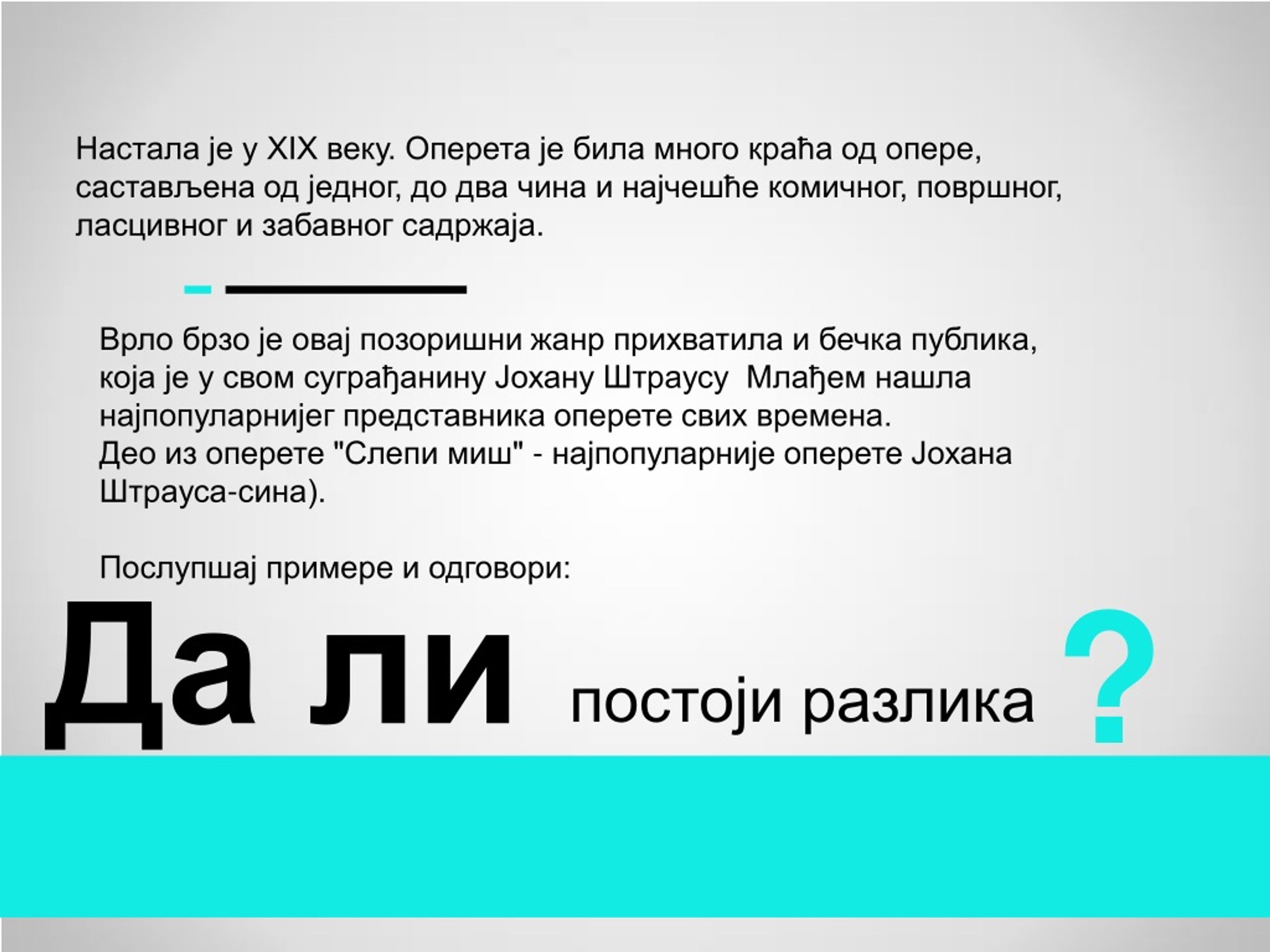 Настала је у XIX веку. Оперета је била много краћа од опере, састављена од једног, до два чина и најчешће комичног, површног, ласцивног и забавног садржаја.

Врло брзо је овај позоришни жанр прихватила и бечка публика, која је у свом суграђанину Јохану Штраусу  Млађем нашла најпопуларнијег представника оперете свих времена.
Део из оперете "Слепи миш" - најпопуларније оперете Јохана Штрауса-сина).

Послупшај примере и одговори:

Да ли постоји разлика ?